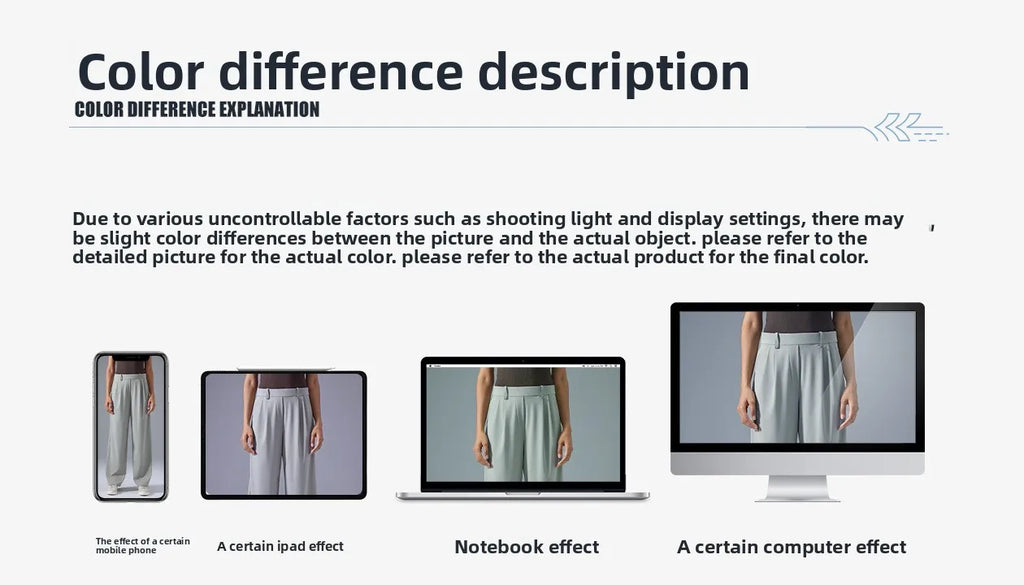 Color difference description
COLOR DIFFERENCE EXPLANATION

Due to various uncontrollable factors such as shooting light and display settings, there may be slight color differences between the picture and the actual object. please refer to the detailed picture for the actual color. please refer to the actual product for the final color.

The effect of a certain mobile phone

A certain ipad effect

Notebook effect

A certain computer effect